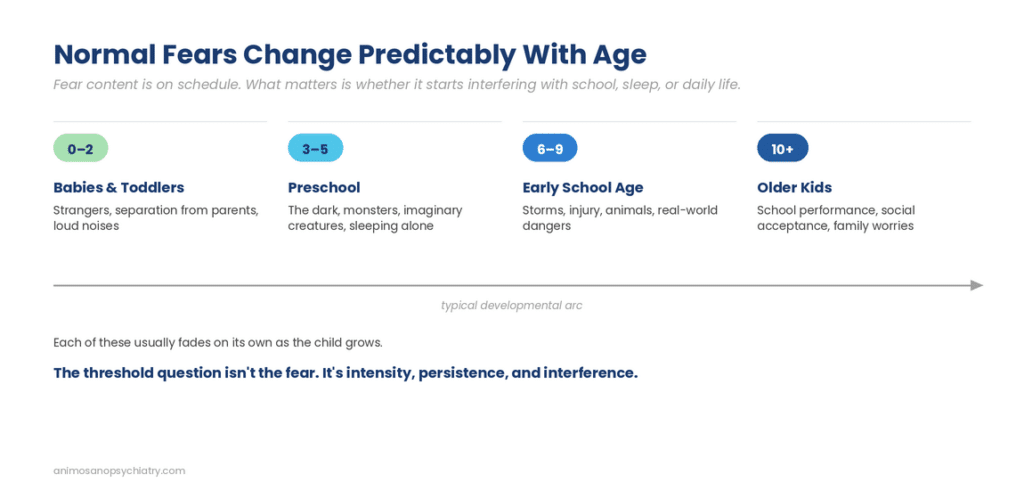 Normal Fears Change Predictably With Age

Fear content is on schedule. What matters is whether it starts interfering with school, sleep, or daily life.

0–2

Babies & Toddlers

Strangers, separation from parents, loud noises

3–5

Preschool

The dark, monsters, imaginary creatures, sleeping alone

6–9

Early School Age

Storms, injury, animals, real-world dangers

10+

Older Kids

School performance, social acceptance, family worries

typical developmental arc

Each of these usually fades on its own as the child grows.

The threshold question isn't the fear. It's intensity, persistence, and interference.

animosanopsychiatry.com